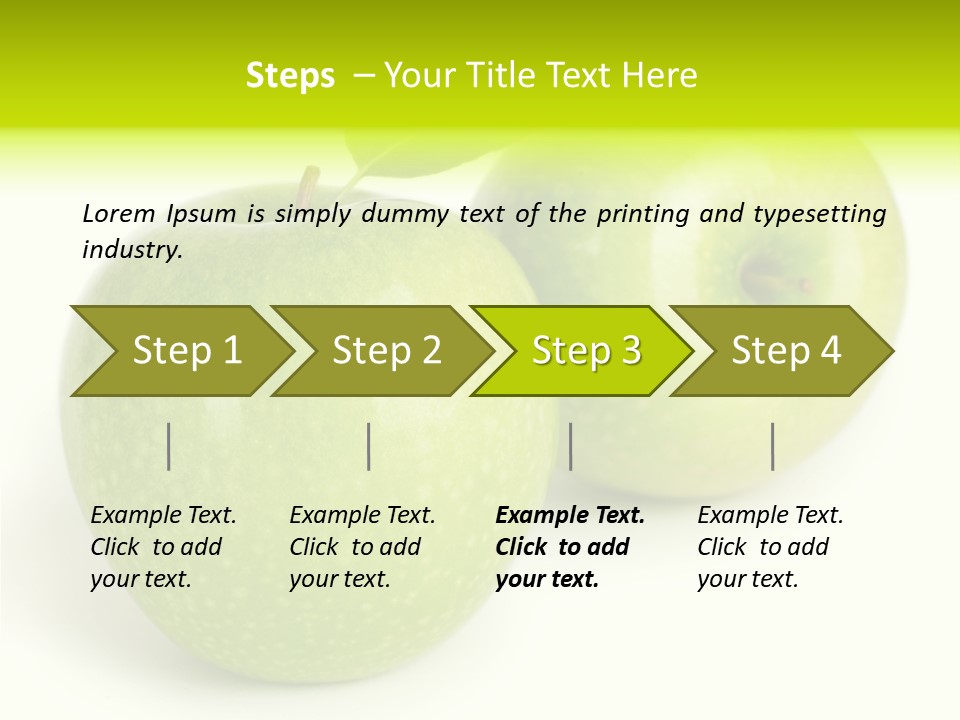 Steps – Your Title Text Here

Lorem Ipsum is simply dummy text of the printing and typesetting industry.

Step 1

Step 2

Step 3

Step 4

Example Text. Click to add your text.

Example Text. Click to add your text.

Example Text. Click to add your text.

Example Text. Click to add your text.